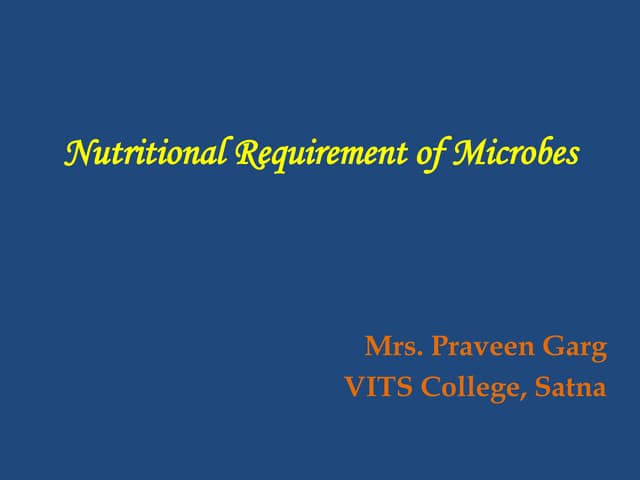 Nutritional Requirement of Microbes

Mrs. Praveen Garg
VITS College, Satna